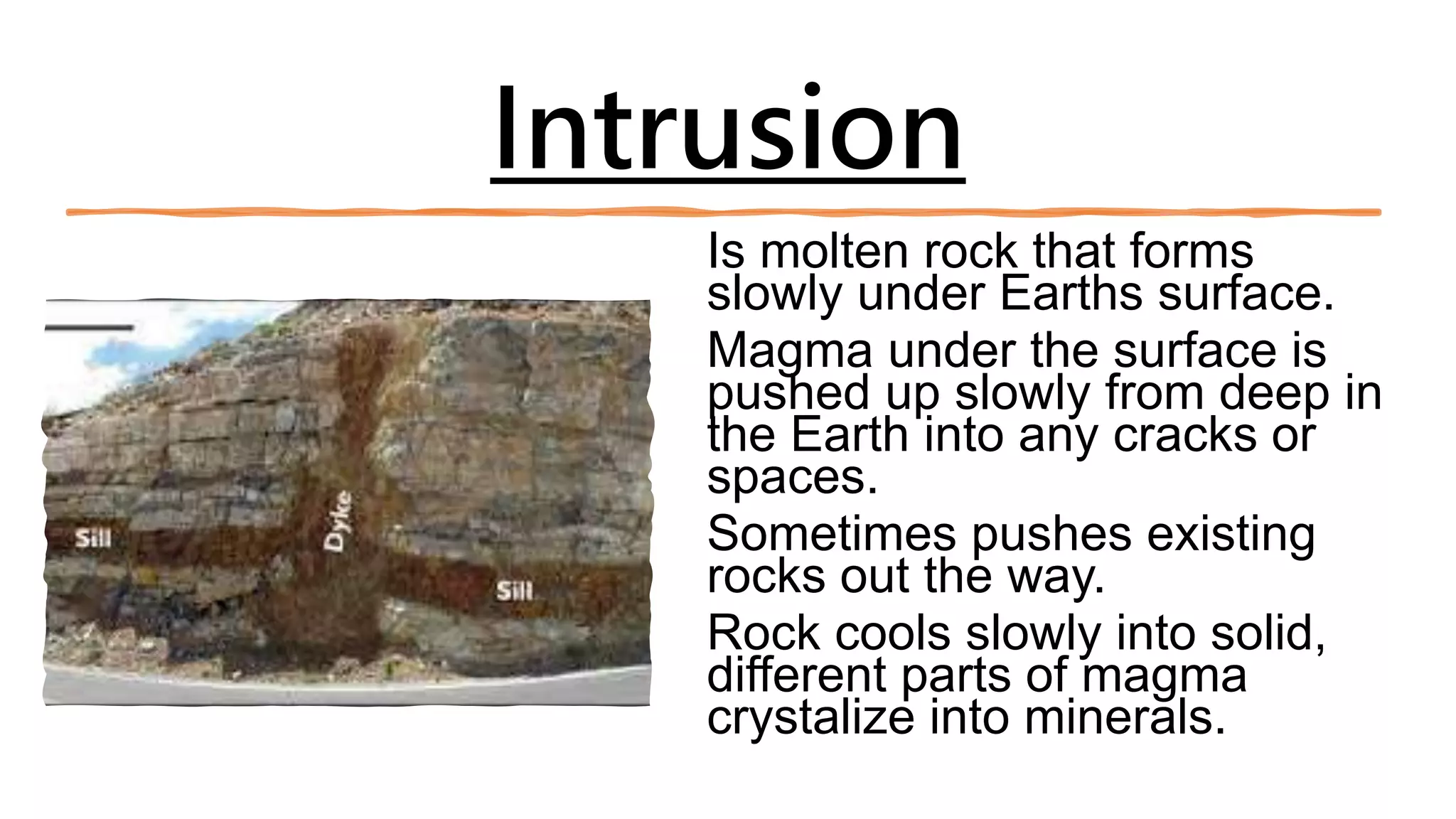 Intrusion

Sill

Dyke

Sill

Is molten rock that forms slowly under Earths surface.

Magma under the surface is pushed up slowly from deep in the Earth into any cracks or spaces.

Sometimes pushes existing rocks out the way.

Rock cools slowly into solid, different parts of magma crystalize into minerals.